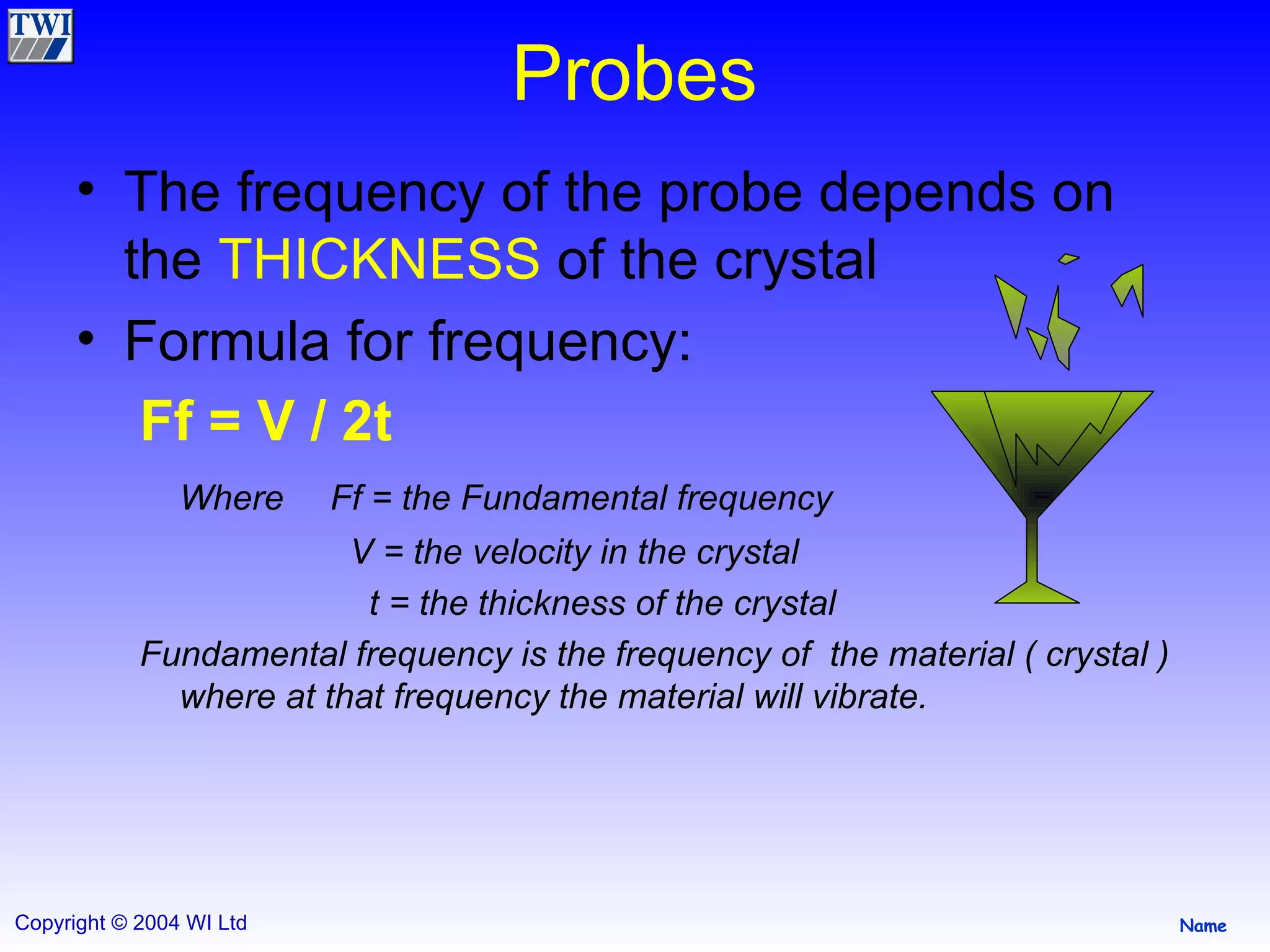 TWI

Probes

• The frequency of the probe depends on the THICKNESS of the crystal

• Formula for frequency:

Ff = V / 2t

Where Ff = the Fundamental frequency

V = the velocity in the crystal

t = the thickness of the crystal

Fundamental frequency is the frequency of the material ( crystal ) where at that frequency the material will vibrate.

Copyright © 2004 WI Ltd

Name